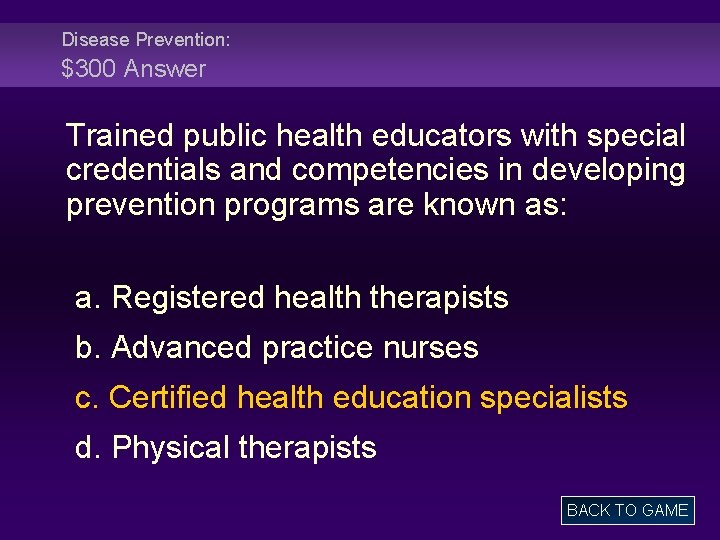 Disease Prevention:
\$300 Answer

Trained public health educators with special credentials and competencies in developing prevention programs are known as:

a. Registered health therapists
b. Advanced practice nurses
c. Certified health education specialists
d. Physical therapists

BACK TO GAME